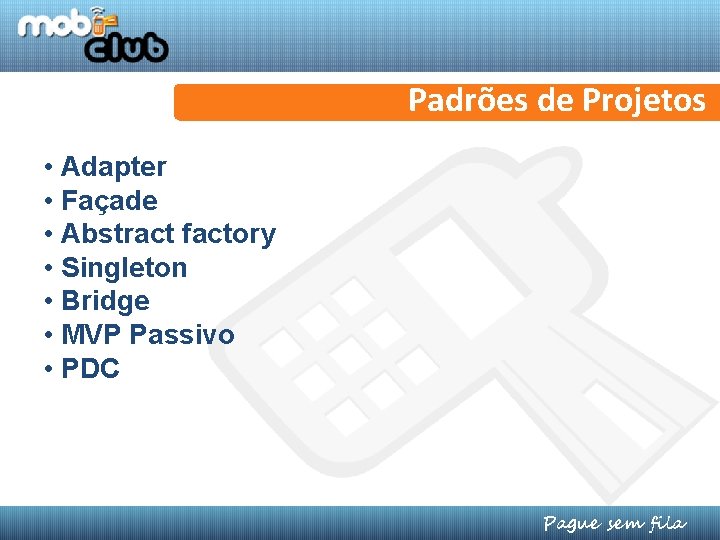 mobi club

Padrões de Projetos

• Adapter
• Façade
• Abstract factory
• Singleton
• Bridge
• MVP Passivo
• PDC

Pague sem fila